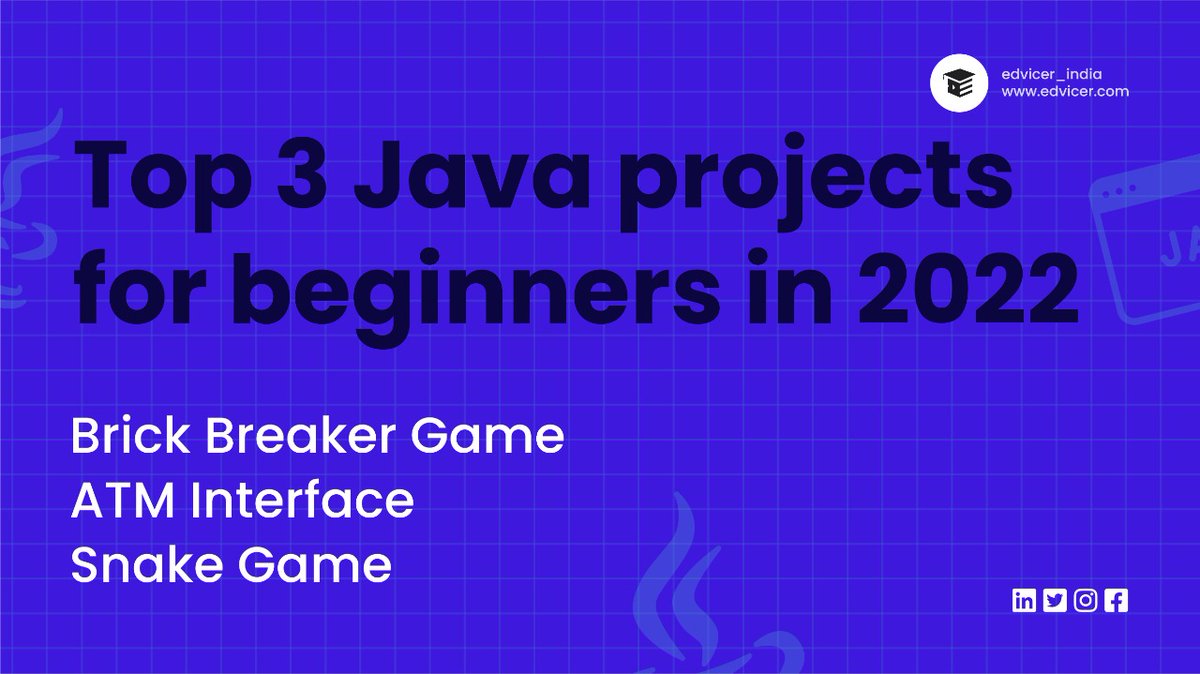 edvicer_india
www.edvicer.com

Top 3 Java projects for beginners in 2022

Brick Breaker Game
ATM Interface
Snake Game